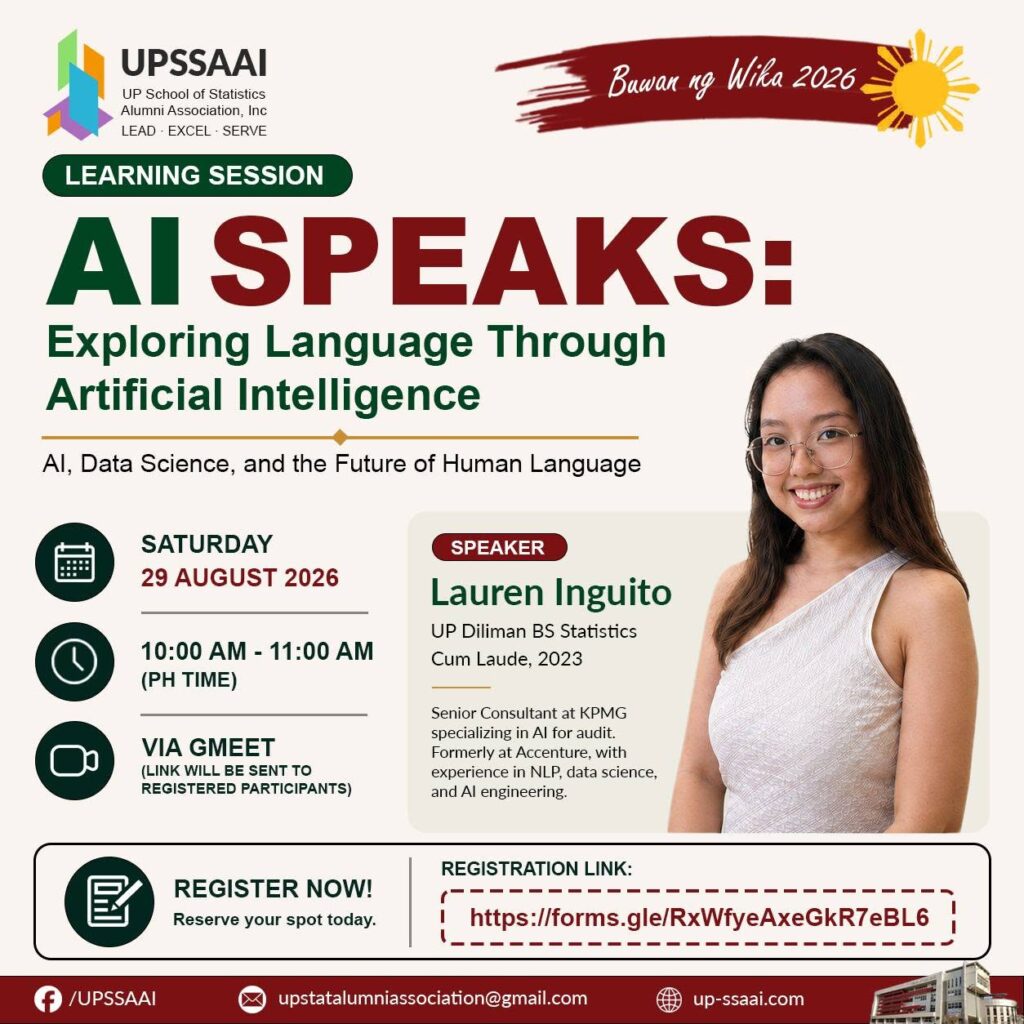 UPSSAAI
UP School of Statistics Alumni Association, Inc
LEAD · EXCEL · SERVE

Buwan ng Wika 2026

LEARNING SESSION

AI SPEAKS:
Exploring Language Through Artificial Intelligence

AI, Data Science, and the Future of Human Language

SATURDAY
29 AUGUST 2026

10:00 AM - 11:00 AM
(PH TIME)

VIA GMEET
(LINK WILL BE SENT TO REGISTERED PARTICIPANTS)

SPEAKER
Lauren Inguito
UP Diliman BS Statistics
Cum Laude, 2023

Senior Consultant at KPMG specializing in AI for audit. Formerly at Accenture, with experience in NLP, data science, and AI engineering.

REGISTER NOW!
Reserve your spot today.

REGISTRATION LINK:
https://forms.gle/RxWfyeAxeGkR7eBL6

/UPSSAAI
upstatalumniassociation@gmail.com
up-ssaai.com